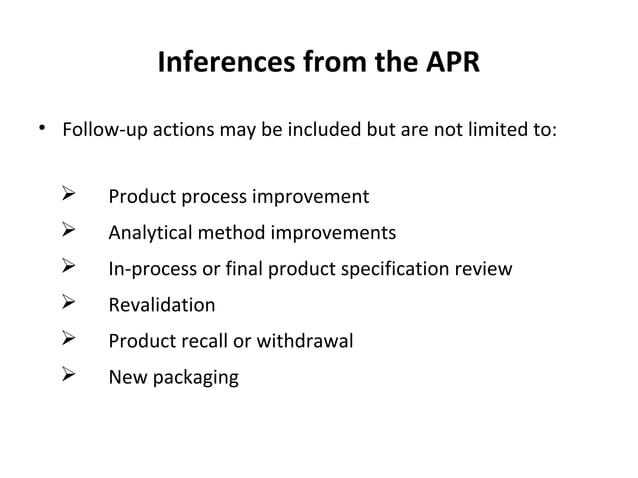 Inferences from the APR

• Follow-up actions may be included but are not limited to:

➢ Product process improvement
➢ Analytical method improvements
➢ In-process or final product specification review
➢ Revalidation
➢ Product recall or withdrawal
➢ New packaging